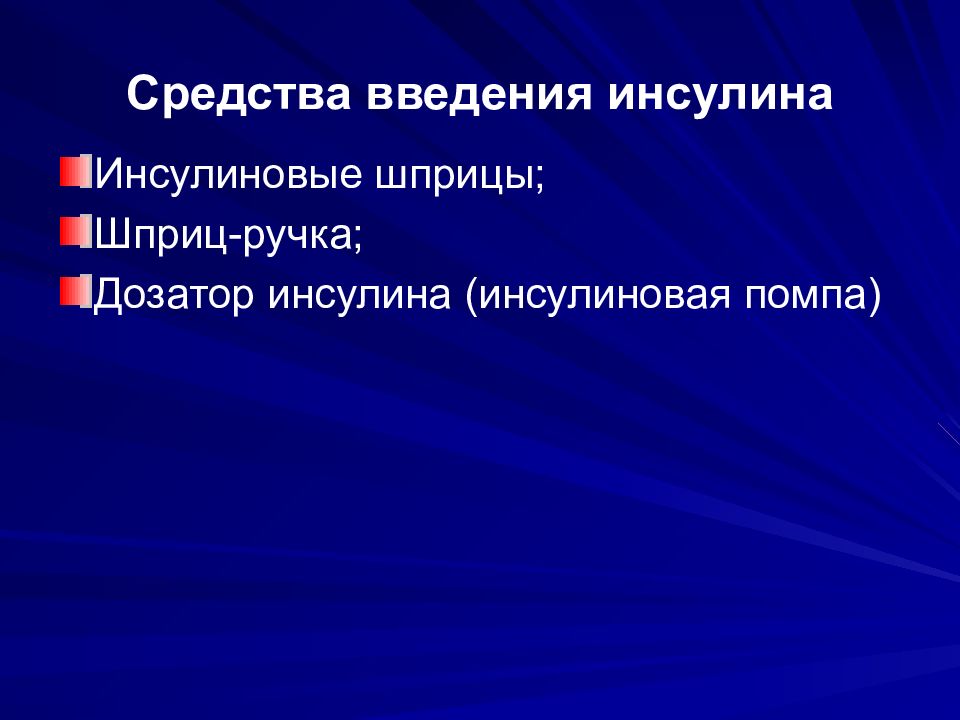 Средства введения инсулина

Инсулиновые шприцы;

Шприц-ручка;

Дозатор инсулина (инсулиновая помпа)